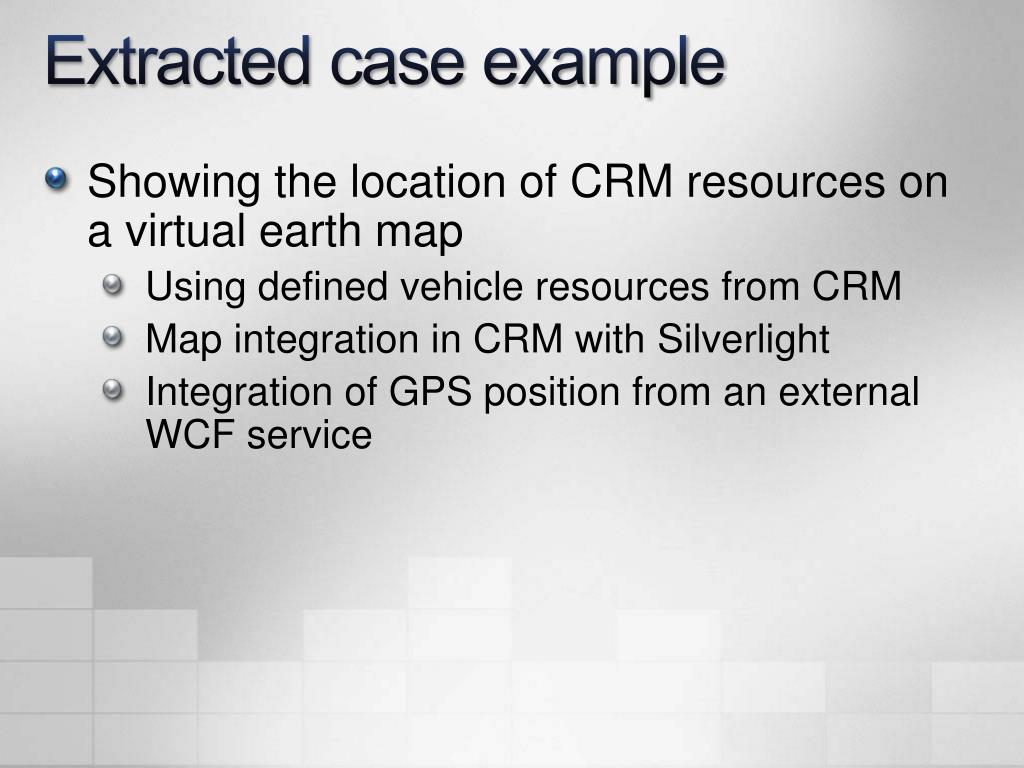 Extracted case example

Showing the location of CRM resources on a virtual earth map

Using defined vehicle resources from CRM

Map integration in CRM with Silverlight

Integration of GPS position from an external WCF service